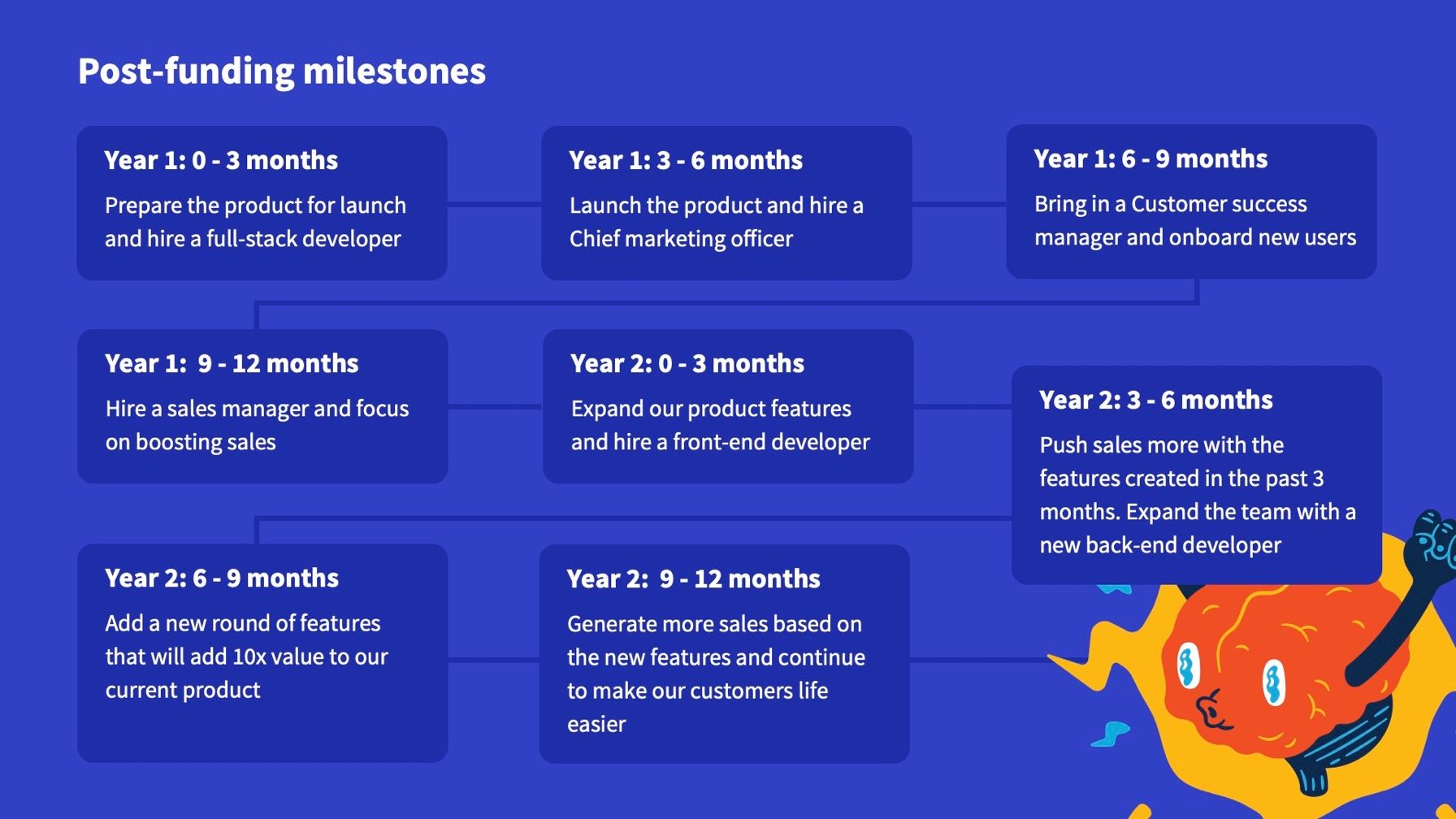 Post-funding milestones

Year 1: 0 - 3 months

Prepare the product for launch and hire a full-stack developer

Year 1: 3 - 6 months

Launch the product and hire a Chief marketing officer

Year 1: 6 - 9 months

Bring in a Customer success manager and onboard new users

Year 1:  9 - 12 months

Hire a sales manager and focus on boosting sales

Year 2: 0 - 3 months

Expand our product features and hire a front-end developer

Year 2: 3 - 6 months

Push sales more with the features created in the past 3 months. Expand the team with a new back-end developer

Year 2: 6 - 9 months

Add a new round of features that will add 10x value to our current product

Year 2:  9 - 12 months

Generate more sales based on the new features and continue to make our customers life easier